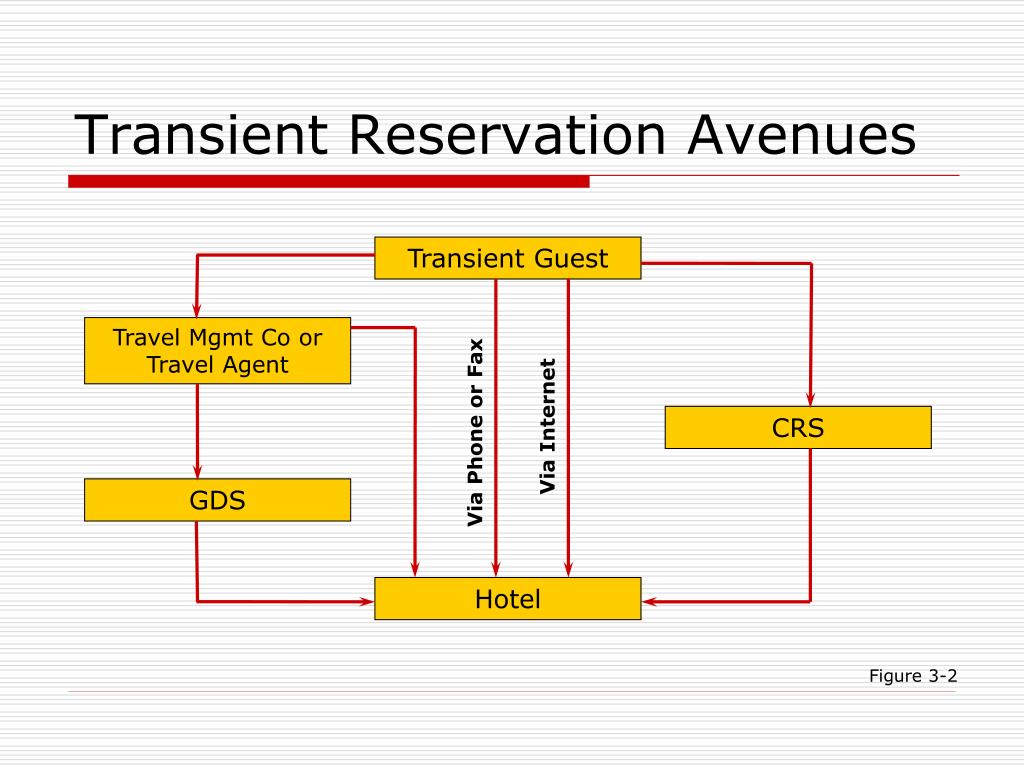 Transient Reservation Avenues

Transient Guest

Travel Mgmt Co or Travel Agent

Via Phone or Fax

Via Internet

CRS

GDS

Hotel

Figure 3-2